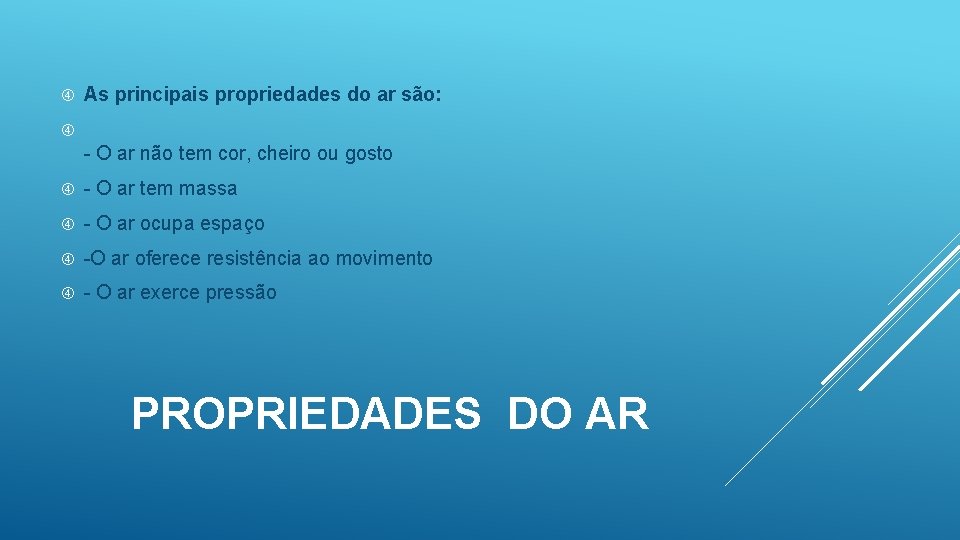 As principais propriedades do ar são:

- O ar não tem cor, cheiro ou gosto

- O ar tem massa

- O ar ocupa espaço

-O ar oferece resistência ao movimento

- O ar exerce pressão

PROPRIEDADES DO AR